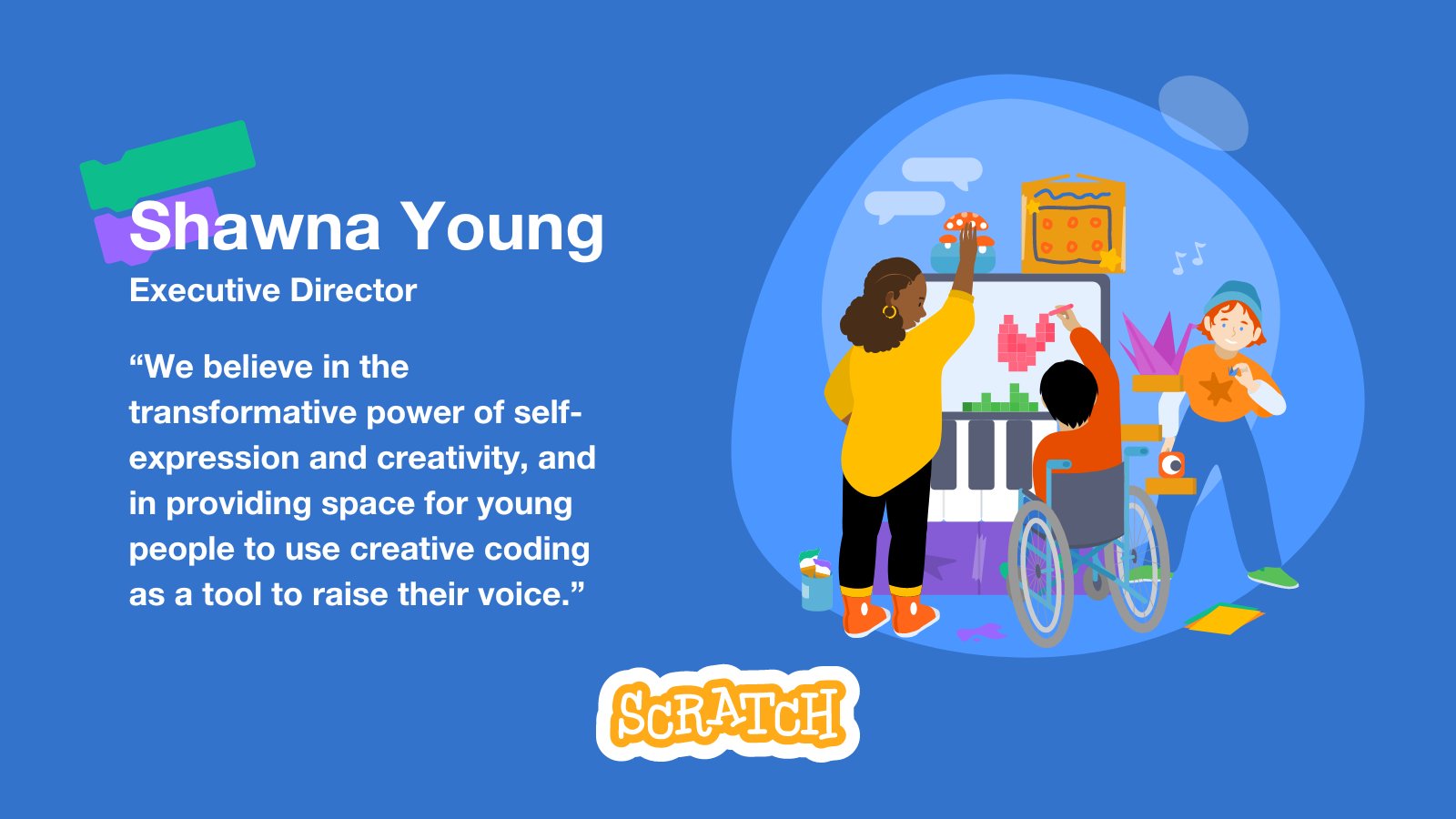 Shawna Young
Executive Director

“We believe in the transformative power of self-expression and creativity, and in providing space for young people to use creative coding as a tool to raise their voice.”

SCRATCH